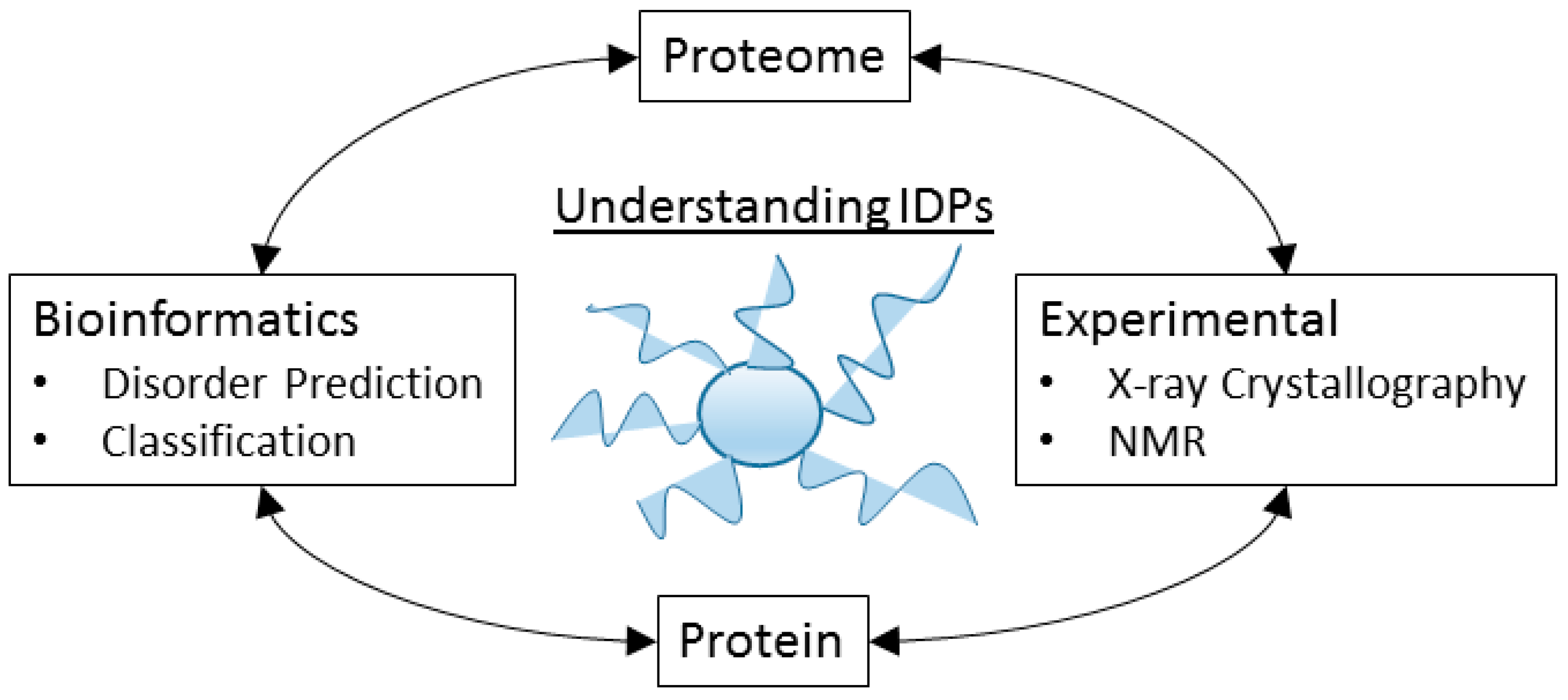 Proteome

Understanding IDPs

Bioinformatics
• Disorder Prediction
• Classification

Experimental
• X-ray Crystallography
• NMR

Protein